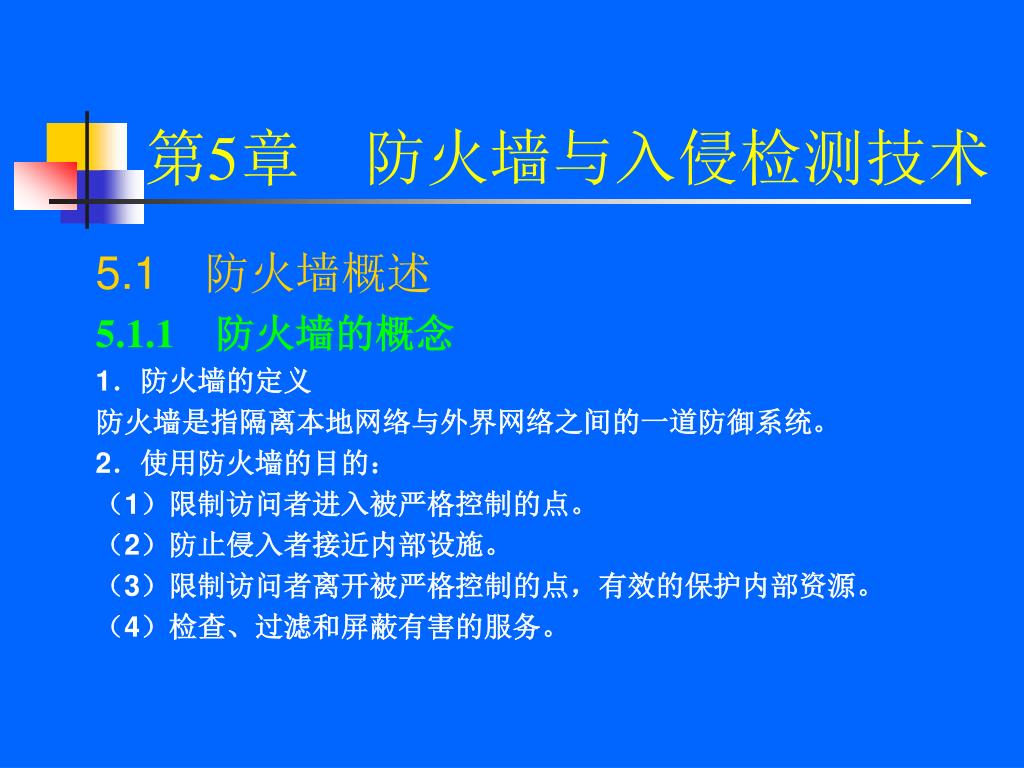 第5章　防火墙与入侵检测技术

5.1　防火墙概述

5.1.1　防火墙的概念

1．防火墙的定义

防火墙是指隔离本地网络与外界网络之间的一道防御系统。

2．使用防火墙的目的：

（1）限制访问者进入被严格控制的点。

（2）防止侵入者接近内部设施。

（3）限制访问者离开被严格控制的点，有效的保护内部资源。

（4）检查、过滤和屏蔽有害的服务。